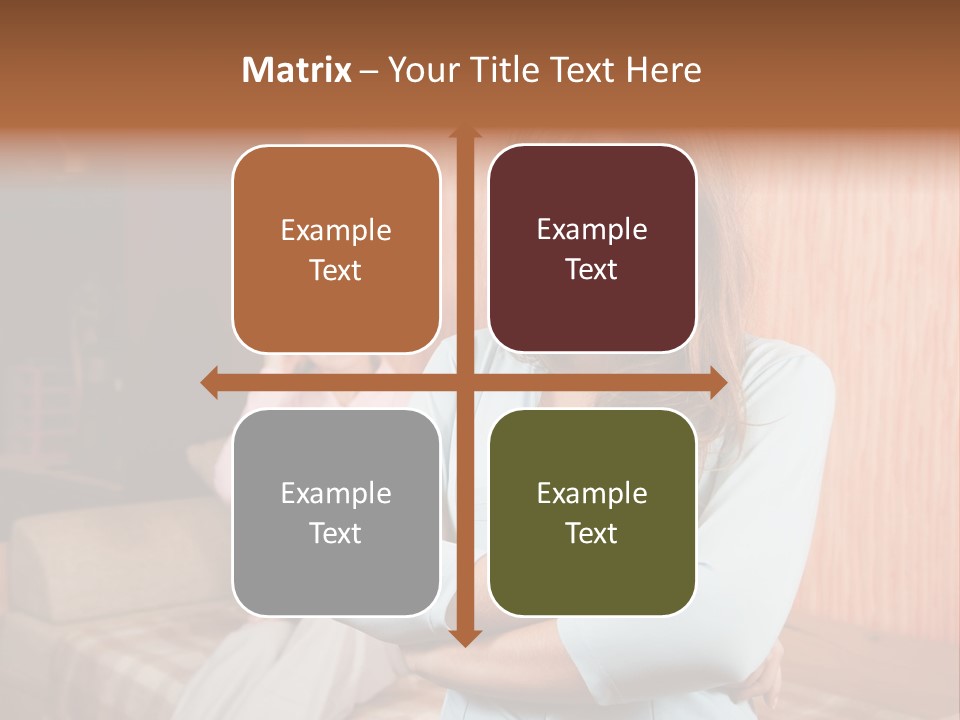 Matrix – Your Title Text Here

Example Text

Example Text

Example Text

Example Text